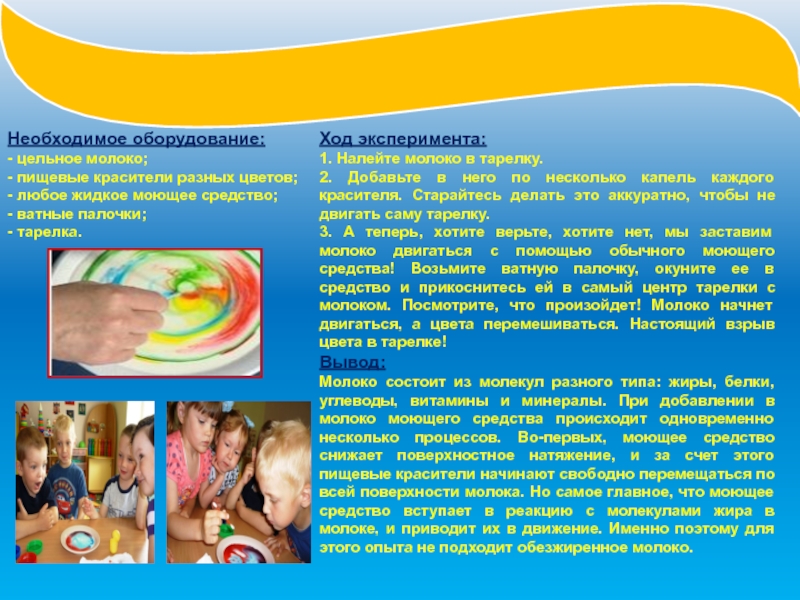 Необходимое оборудование:
- цельное молоко;
- пищевые красители разных цветов;
- любое жидкое моющее средство;
- ватные палочки;
- тарелка.

Ход эксперимента:
1. Налейте молоко в тарелку.
2. Добавьте в него по несколько капель каждого красителя. Старайтесь делать это аккуратно, чтобы не двигать саму тарелку.
3. А теперь, хотите верьте, хотите нет, мы заставим молоко двигаться с помощью обычного моющего средства! Возьмите ватную палочку, окуните ее в средство и прикоснитесь ей в самый центр тарелки с молоком. Посмотрите, что произойдет! Молоко начнет двигаться, а цвета перемешиваться. Настоящий взрыв цвета в тарелке!

Вывод:
Молоко состоит из молекул разного типа: жиры, белки, углеводы, витамины и минералы. При добавлении в молоко моющего средства происходит одновременно несколько процессов. Во-первых, моющее средство снижает поверхностное натяжение, и за счет этого пищевые красители начинают свободно перемещаться по всей поверхности молока. Но самое главное, что моющее средство вступает в реакцию с молекулами жира в молоке, и приводит их в движение. Именно поэтому для этого опыта не подходит обезжиренное молоко.